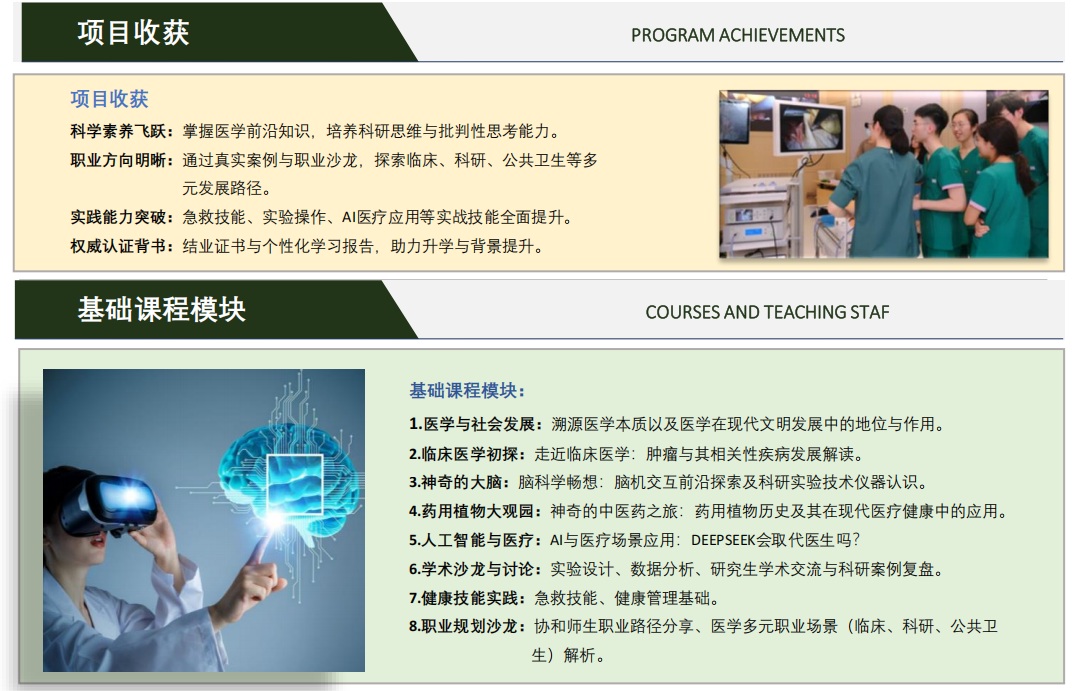 项目收获

PROGRAM ACHIEVEMENTS

项目收获

科学素养飞跃：掌握医学前沿知识，培养科研思维与批判性思考能力。

职业方向明晰：通过真实案例与职业沙龙，探索临床、科研、公共卫生等多元发展路径。

实践能力突破：急救技能、实验操作、AI医疗应用等实战技能全面提升。

权威认证背书：结业证书与个性化学习报告，助力升学与背景提升。

基础课程模块

COURSES AND TEACHING STAF

基础课程模块：

1.医学与社会发展：溯源医学本质以及医学在现代文明发展中的地位与作用。

2.临床医学初探：走近临床医学：肿瘤与其相关性疾病发展解读。

3.神奇的大脑：脑科学畅想：脑机交互前沿探索及科研实验技术仪器认识。

4.药用植物大观园：神奇的中医药之旅：药用植物历史及其在现代医疗健康中的应用。

5.人工智能与医疗：AI与医疗场景应用：DEEPSEEK会取代医生吗？

6.学术沙龙与讨论：实验设计、数据分析、研究生学术交流与科研案例复盘。

7.健康技能实践：急救技能、健康管理基础。

8.职业规划沙龙：协和师生职业路径分享、医学多元职业场景（临床、科研、公共卫生）解析。